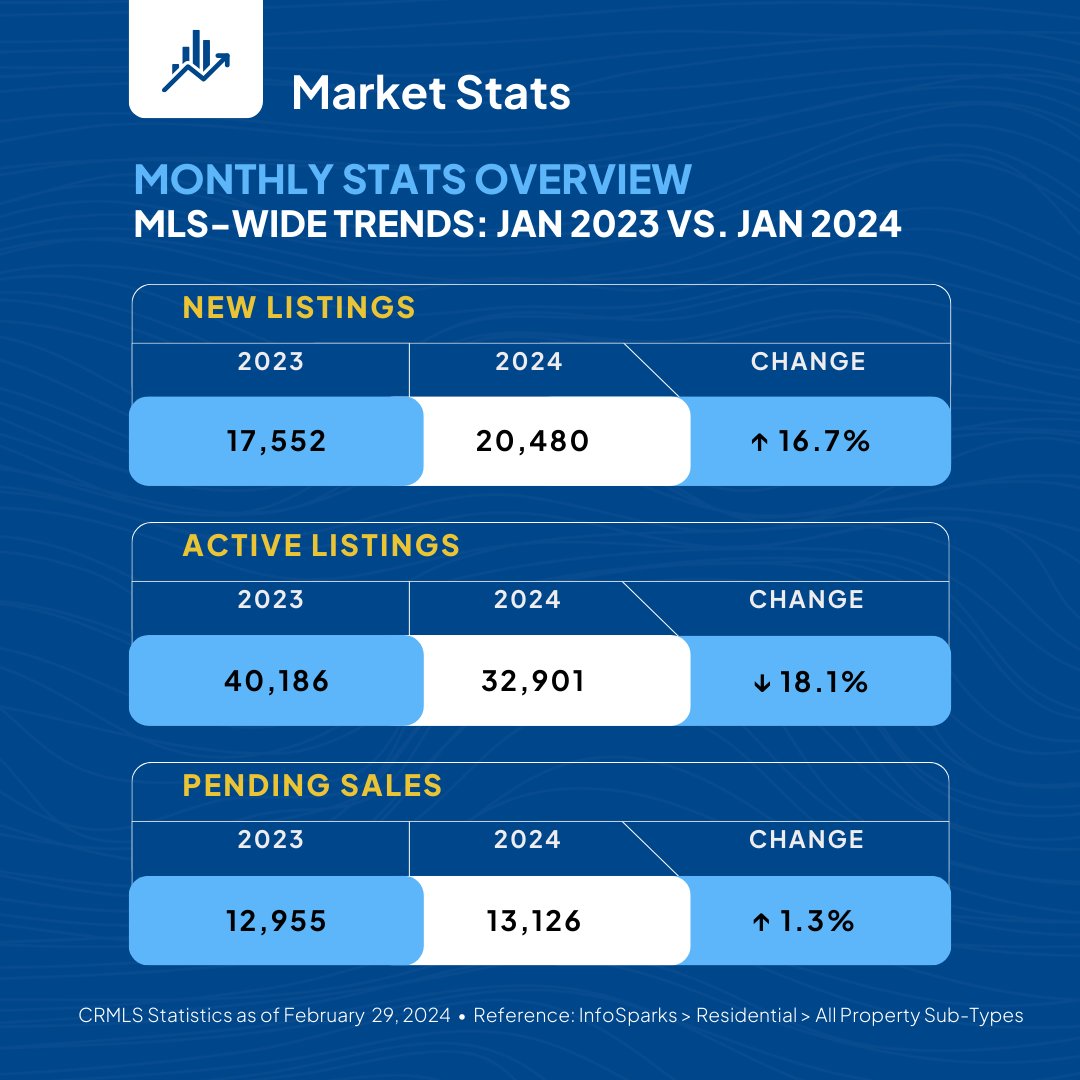 Market Stats

MONTHLY STATS OVERVIEW
MLS-WIDE TRENDS: JAN 2023 VS. JAN 2024

NEW LISTINGS

| 2023 | 2024 | CHANGE |
|---|---|---|
| 17,552 | 20,480 | ↑ 16.7% |

ACTIVE LISTINGS

| 2023 | 2024 | CHANGE |
|---|---|---|
| 40,186 | 32,901 | ↓ 18.1% |

PENDING SALES

| 2023 | 2024 | CHANGE |
|---|---|---|
| 12,955 | 13,126 | ↑ 1.3% |

CRMLS Statistics as of February 29, 2024 • Reference: InfoSparks > Residential > All Property Sub-Types